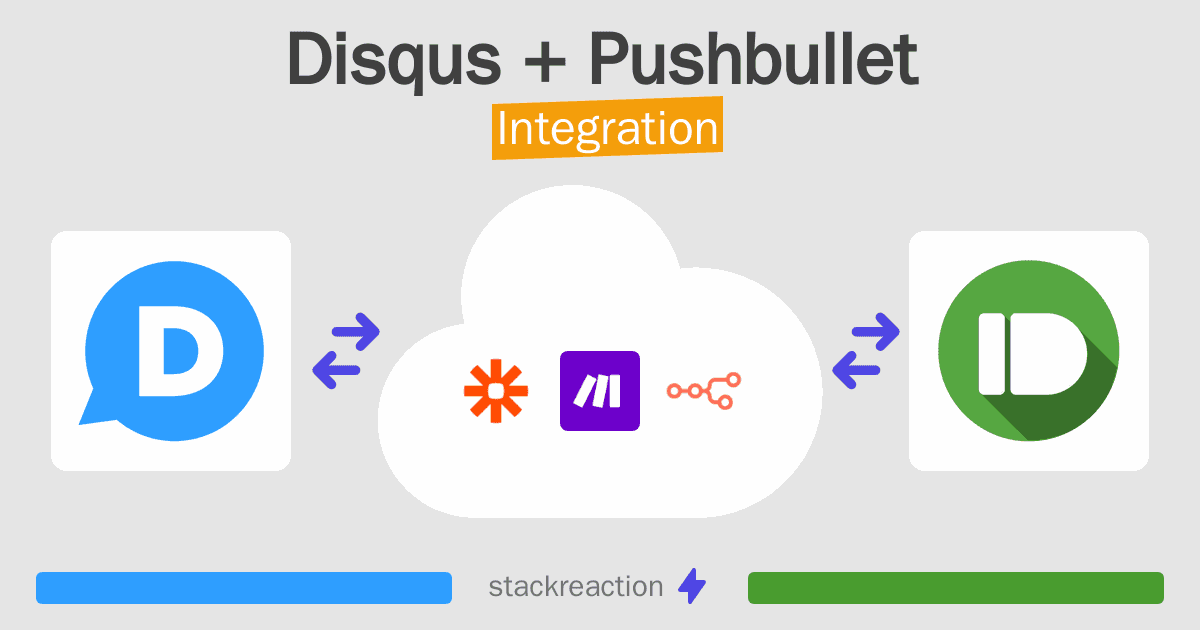 Disqus + Pushbullet
Integration

stackreaction